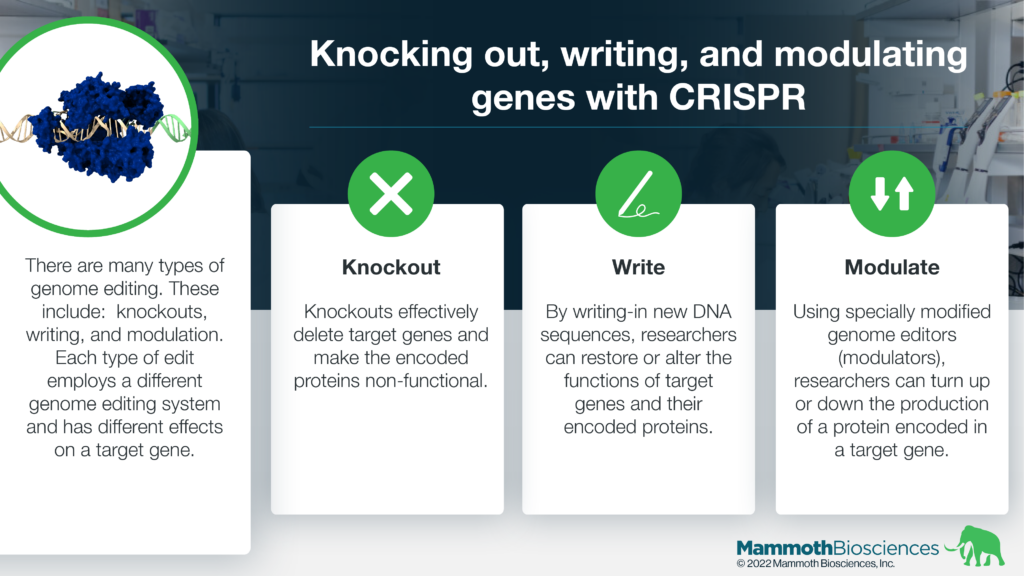 Knocking out, writing, and modulating genes with CRISPR

There are many types of genome editing. These include: knockouts, writing, and modulation. Each type of edit employs a different genome editing system and has different effects on a target gene.

Knockout

Knockouts effectively delete target genes and make the encoded proteins non-functional.

Write

By writing-in new DNA sequences, researchers can restore or alter the functions of target genes and their encoded proteins.

Modulate

Using specially modified genome editors (modulators), researchers can turn up or down the production of a protein encoded in a target gene.

MammothBiosciences
© 2022 Mammoth Biosciences, Inc.